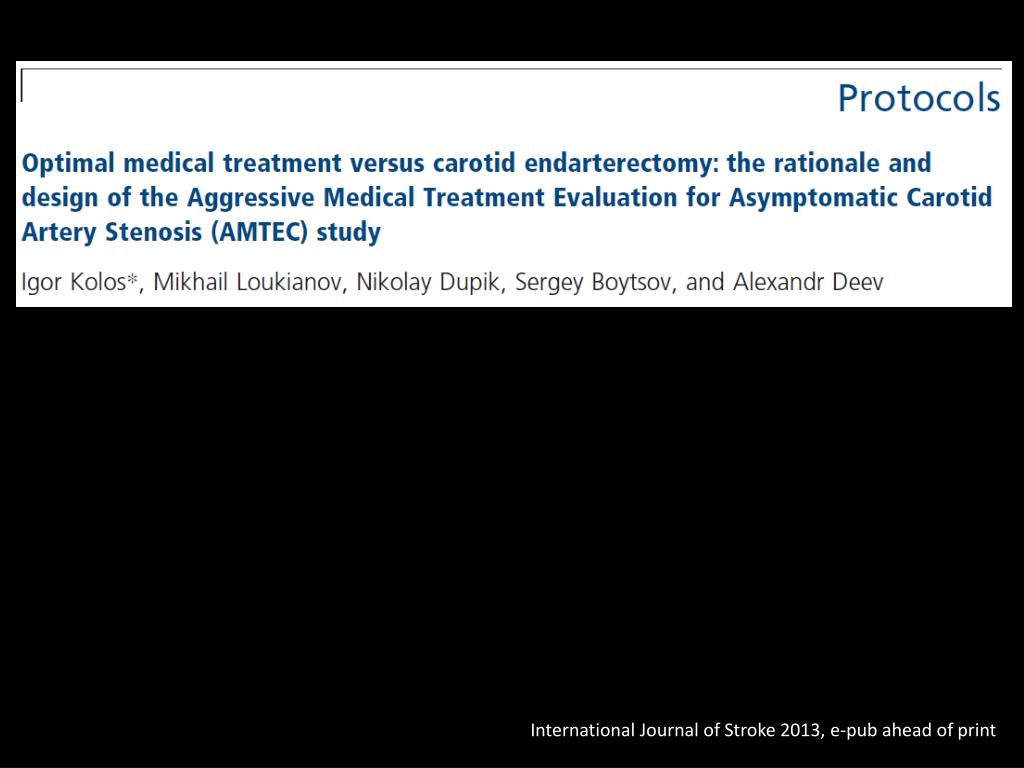 Protocols

Optimal medical treatment versus carotid endarterectomy: the rationale and design of the Aggressive Medical Treatment Evaluation for Asymptomatic Carotid Artery Stenosis (AMTEC) study

Igor Kolos*, Mikhail Loukianov, Nikolay Dupik, Sergey Boytsov, and Alexandr Deev

International Journal of Stroke 2013, e-pub ahead of print